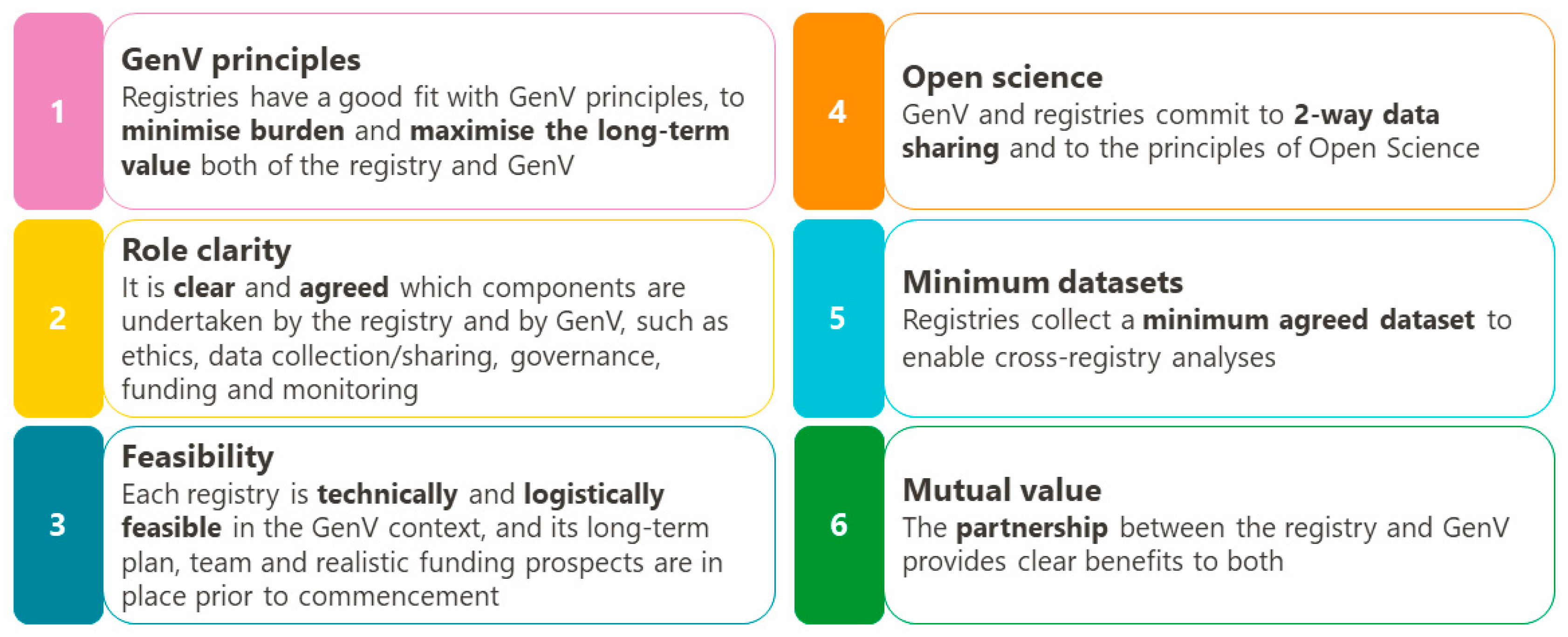 1

GenV principles
Registries have a good fit with GenV principles, to minimise burden and maximise the long-term value both of the registry and GenV

2

Role clarity
It is clear and agreed which components are undertaken by the registry and by GenV, such as ethics, data collection/sharing, governance, funding and monitoring

3

Feasibility
Each registry is technically and logistically feasible in the GenV context, and its long-term plan, team and realistic funding prospects are in place prior to commencement

4

Open science
GenV and registries commit to 2-way data sharing and to the principles of Open Science

5

Minimum datasets
Registries collect a minimum agreed dataset to enable cross-registry analyses

6

Mutual value
The partnership between the registry and GenV provides clear benefits to both